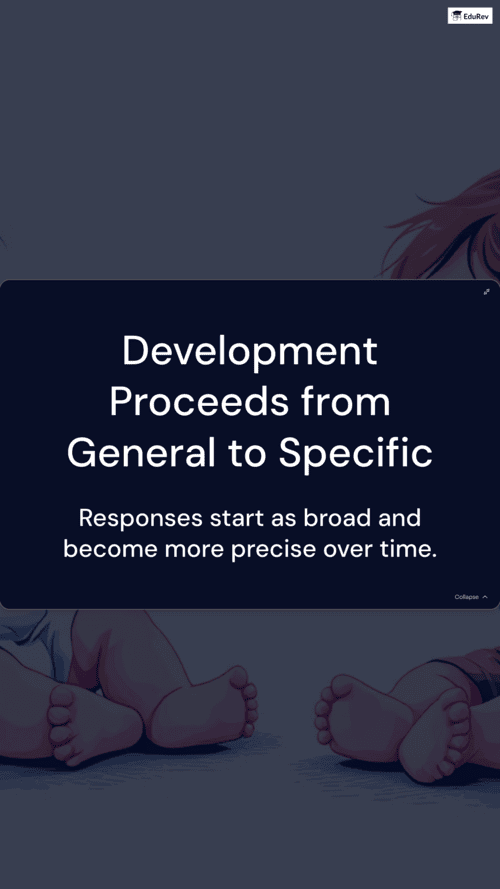 EduRev

Development Proceeds from General to Specific

Responses start as broad and become more precise over time.

Collapse